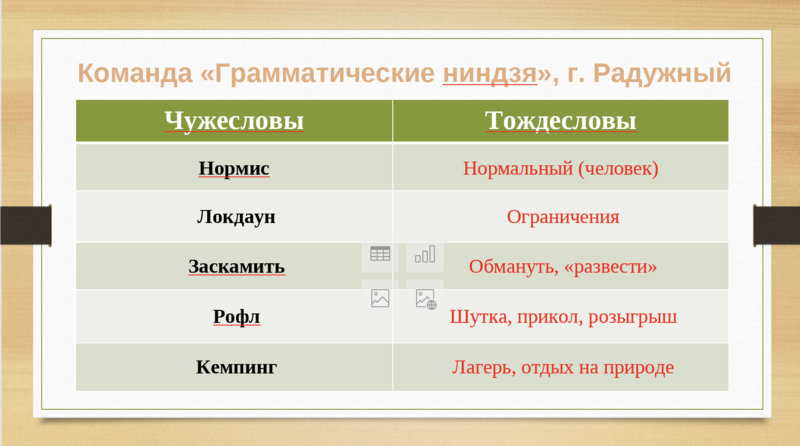 Команда «Грамматические ниндзя», г. Радужный

| Чужесловы | Тождесловы |
|---|---|
| Нормис | Нормальный (человек) |
| Локдаун | Ограничения |
| Заскамить | Обмануть, «развести» |
| Рофл | Шутка, прикол, розыгрыш |
| Кемпинг | Лагерь, отдых на природе |